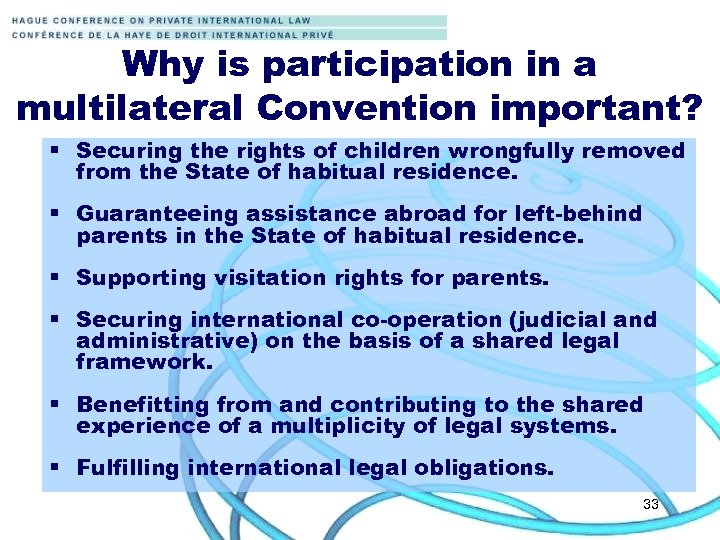 HAGUE CONFERENCE ON PRIVATE INTERNATIONAL LAW
CONFÉRENCE DE LA HAYE DE DROIT INTERNATIONAL PRIVÉ

Why is participation in a multilateral Convention important?

▪ Securing the rights of children wrongfully removed from the State of habitual residence.

▪ Guaranteeing assistance abroad for left-behind parents in the State of habitual residence.

▪ Supporting visitation rights for parents.

▪ Securing international co-operation (judicial and administrative) on the basis of a shared legal framework.

▪ Benefitting from and contributing to the shared experience of a multiplicity of legal systems.

▪ Fulfilling international legal obligations.

33